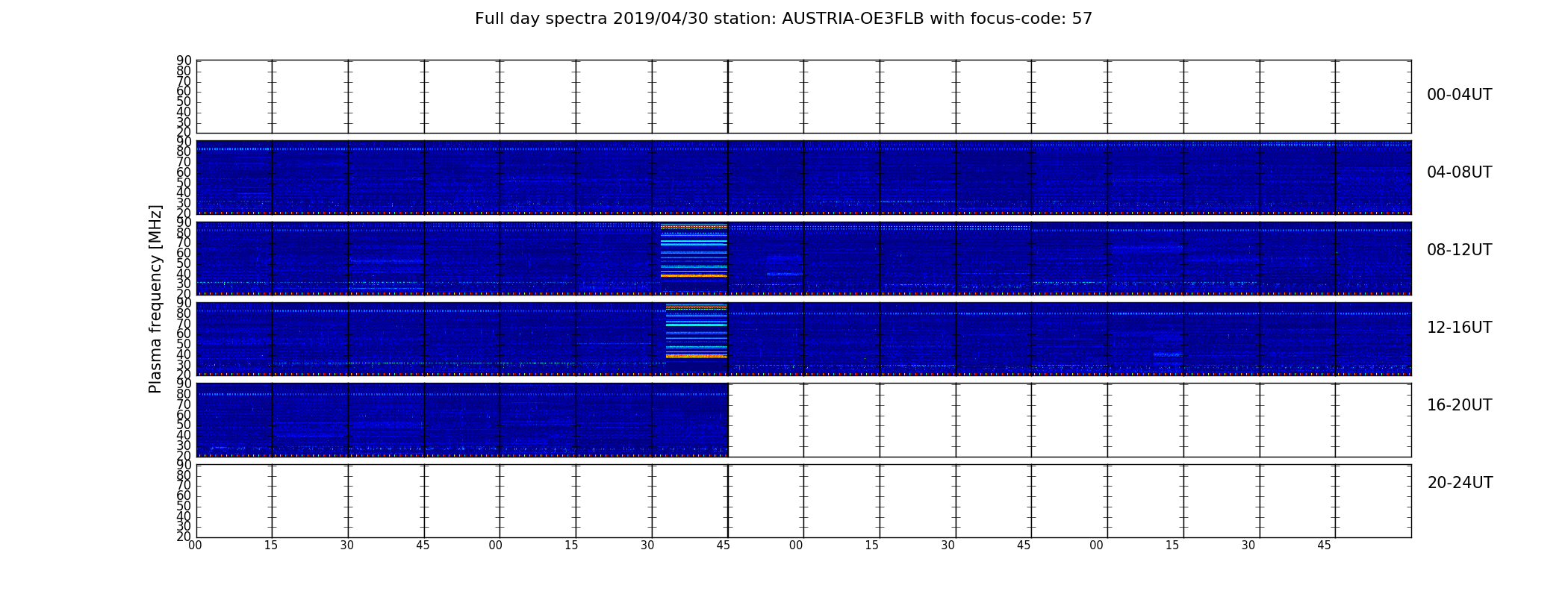 Full day spectra 2019/04/30 station: AUSTRIA-OE3FLB with focus-code: 57

Plasma frequency [MHz]

90 80 70 60 50 40 30 20
00-04UT

90 80 70 60 50 40 30 20
04-08UT

90 80 70 60 50 40 30 20
08-12UT

90 80 70 60 50 40 30 20
12-16UT

90 80 70 60 50 40 30 20
16-20UT

90 80 70 60 50 40 30 20
20-24UT

00 15 30 45 00 15 30 45 00 15 30 45 00 15 30 45